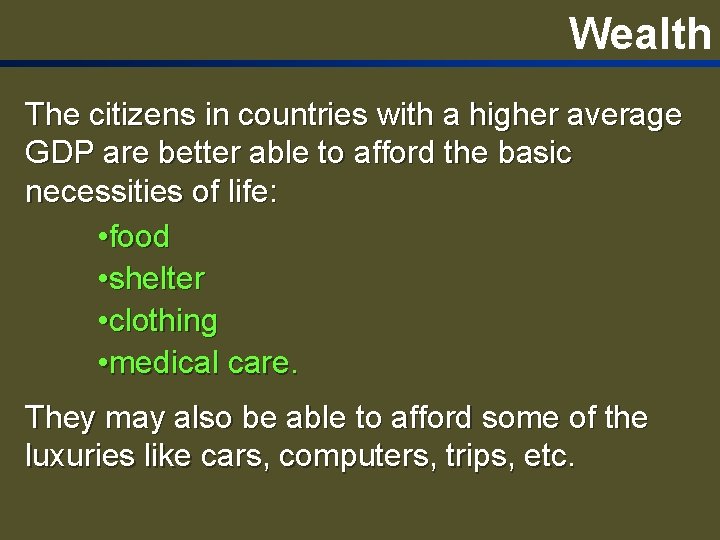 Wealth

The citizens in countries with a higher average GDP are better able to afford the basic necessities of life:

•food
•shelter
•clothing
•medical care.

They may also be able to afford some of the luxuries like cars, computers, trips, etc.